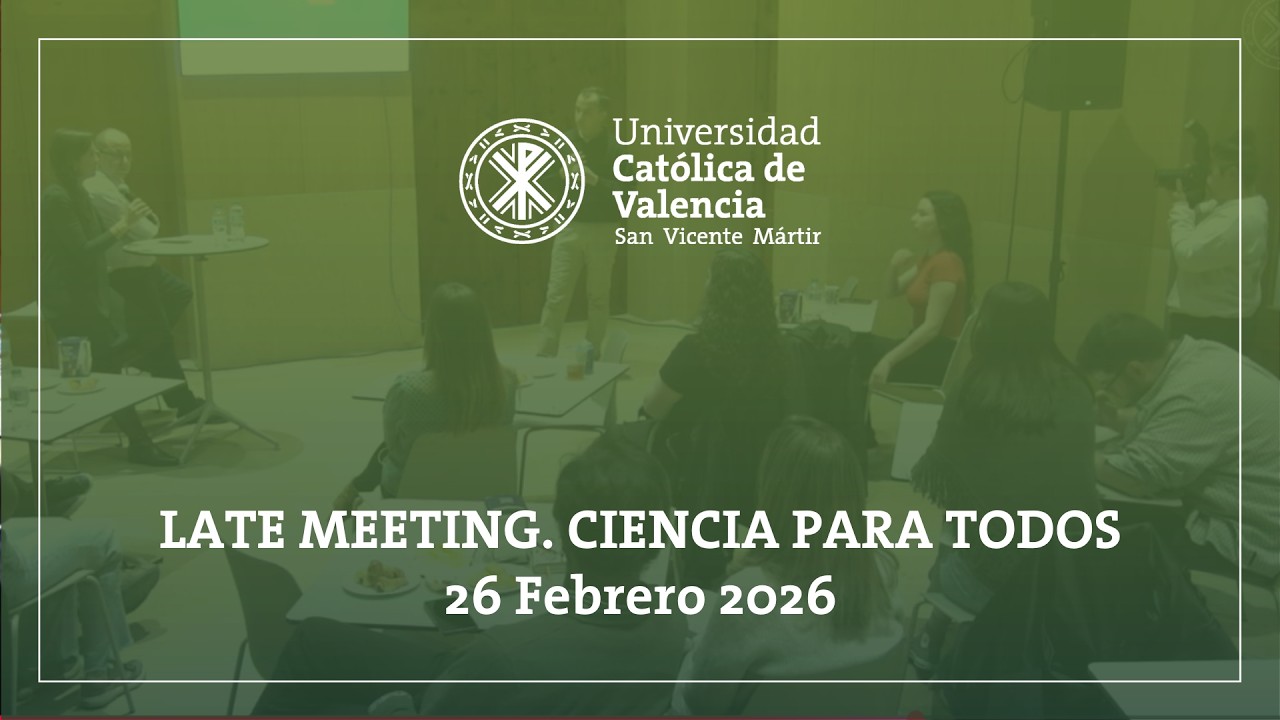 Universidad
Católica de
Valencia
San Vicente Mártir

LATE MEETING. CIENCIA PARA TODOS
26 Febrero 2026